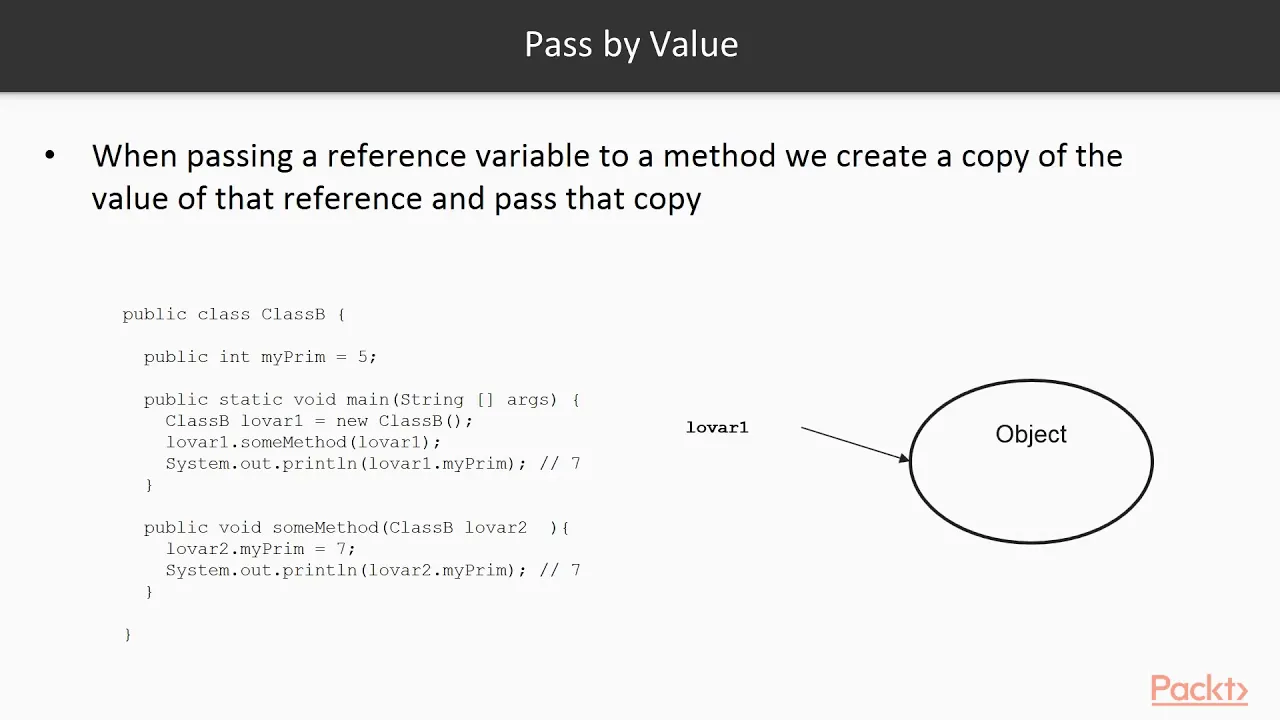 Pass by Value

• When passing a reference variable to a method we create a copy of the value of that reference and pass that copy

public class ClassB {

  public int myPrim = 5;

  public static void main(String [] args) {
    ClassB lovar1 = new ClassB();
    lovar1.someMethod(lovar1);
    System.out.println(lovar1.myPrim); // 7
  }

  public void someMethod(ClassB lovar2  ){
    lovar2.myPrim = 7;
    System.out.println(lovar2.myPrim); // 7
  }

}

lovar1

Object

Packt>